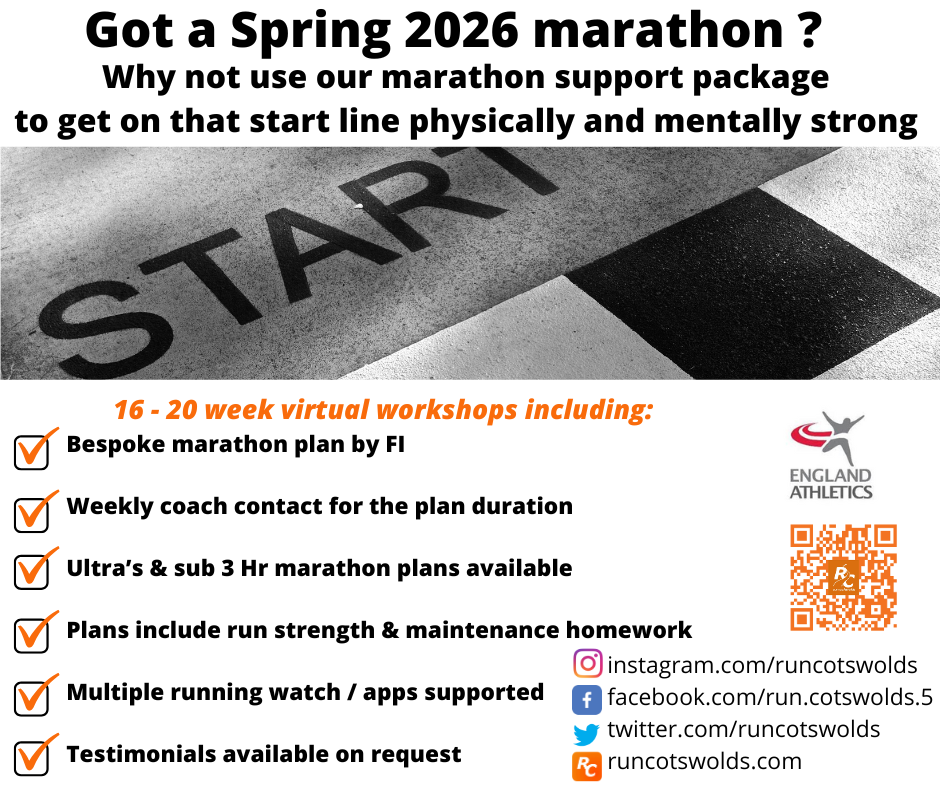 Got a Spring 2026 marathon ?
Why not use our marathon support package to get on that start line physically and mentally strong

START

16 - 20 week virtual workshops including:

Bespoke marathon plan by FI

Weekly coach contact for the plan duration

Ultra's & sub 3 Hr marathon plans available

Plans include run strength & maintenance homework

Multiple running watch / apps supported

Testimonials available on request

ENGLAND ATHLETICS

RC

instagram.com/runcotswolds
facebook.com/run.cotswolds.5
twitter.com/runcotswolds
RC runcotswolds.com